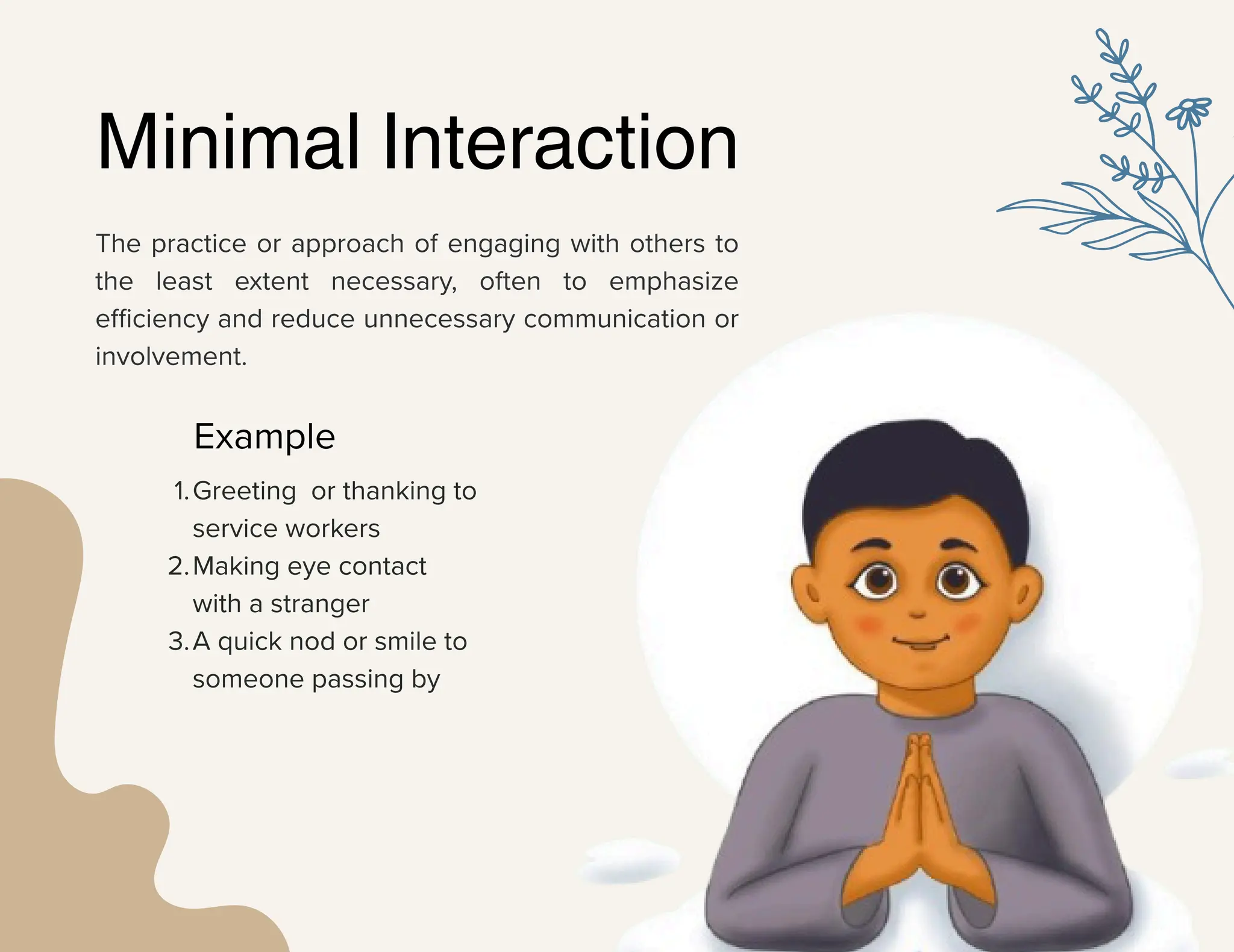 Minimal Interaction

The practice or approach of engaging with others to the least extent necessary, often to emphasize efficiency and reduce unnecessary communication or involvement.

Example

1. Greeting  or thanking to service workers
2. Making eye contact with a stranger
3. A quick nod or smile to someone passing by